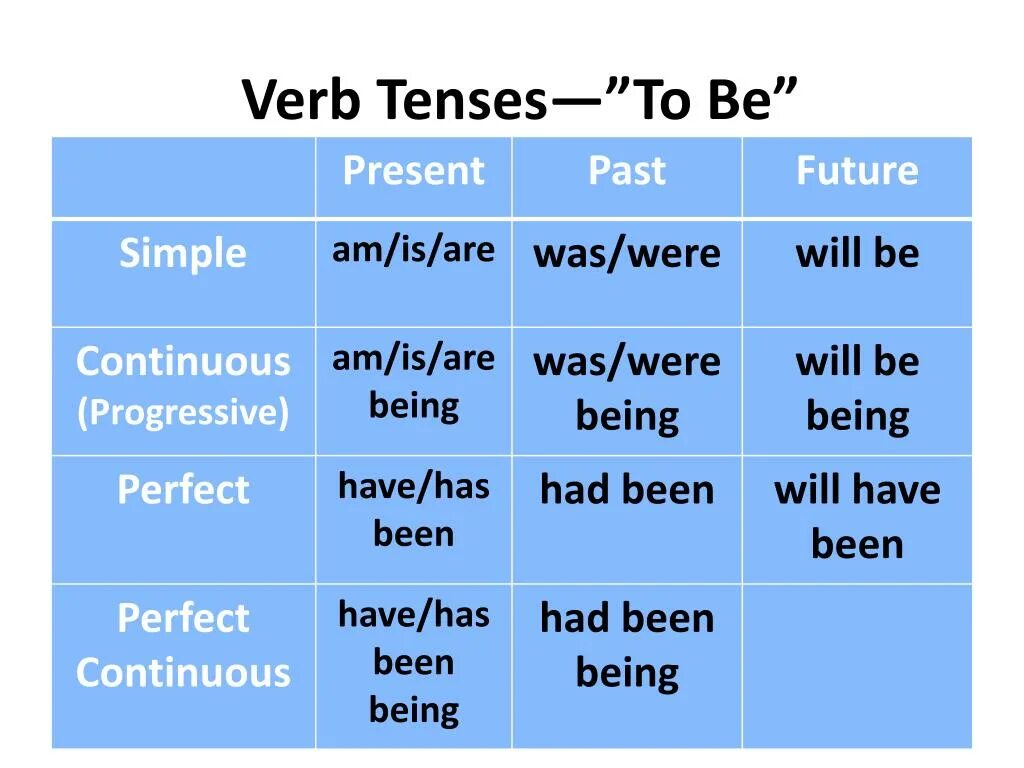 Verb Tenses—”To Be”

| | Present | Past | Future |
|---|---|---|---|
| Simple | am/is/are | was/were | will be |
| Continuous (Progressive) | am/is/are being | was/were being | will be being |
| Perfect | have/has been | had been | will have been |
| Perfect Continuous | have/has been being | had been being | |